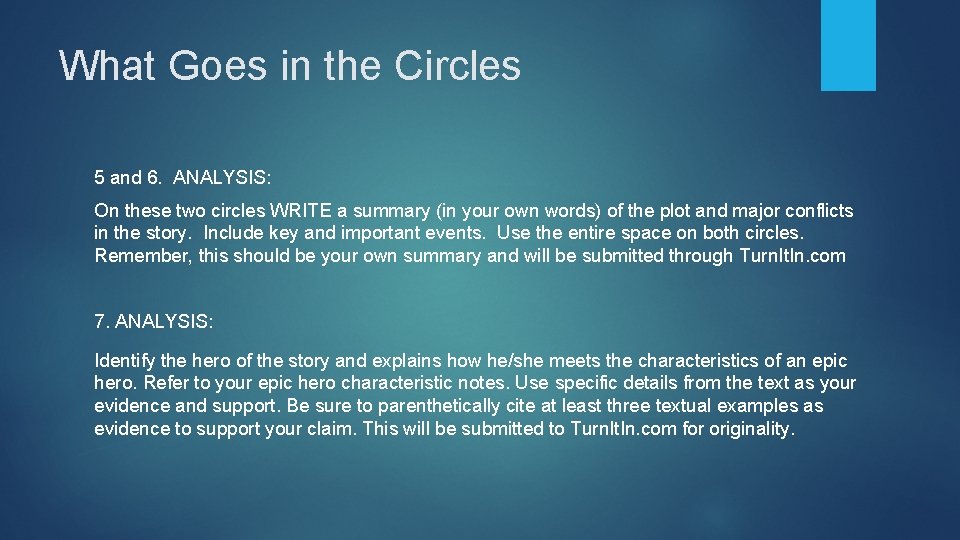 What Goes in the Circles

5 and 6. ANALYSIS:

On these two circles WRITE a summary (in your own words) of the plot and major conflicts in the story. Include key and important events. Use the entire space on both circles. Remember, this should be your own summary and will be submitted through TurnItIn.com

7. ANALYSIS:

Identify the hero of the story and explains how he/she meets the characteristics of an epic hero. Refer to your epic hero characteristic notes. Use specific details from the text as your evidence and support. Be sure to parenthetically cite at least three textual examples as evidence to support your claim. This will be submitted to TurnItIn.com for originality.